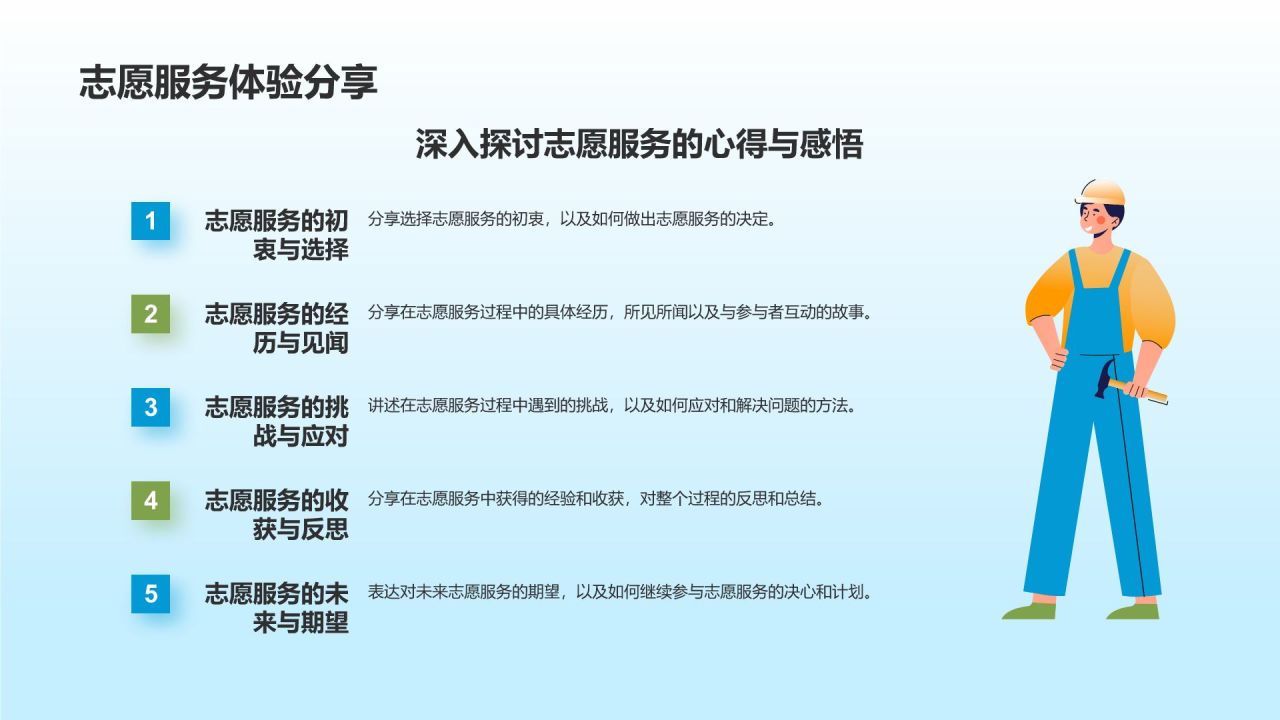 志愿服务体验分享

深入探讨志愿服务的心得与感悟

1

志愿服务的初衷与选择

分享选择志愿服务的初衷，以及如何做出志愿服务的决定。

2

志愿服务的经历与见闻

分享在志愿服务过程中的具体经历，所见所闻以及与参与者互动的故事。

3

志愿服务的挑战与应对

讲述在志愿服务过程中遇到的挑战，以及如何应对和解决问题的方法。

4

志愿服务的收获与反思

分享在志愿服务中获得的经验和收获，对整个过程的反思和总结。

5

志愿服务的未来与期望

表达对未来志愿服务的期望，以及如何继续参与志愿服务的决心和计划。